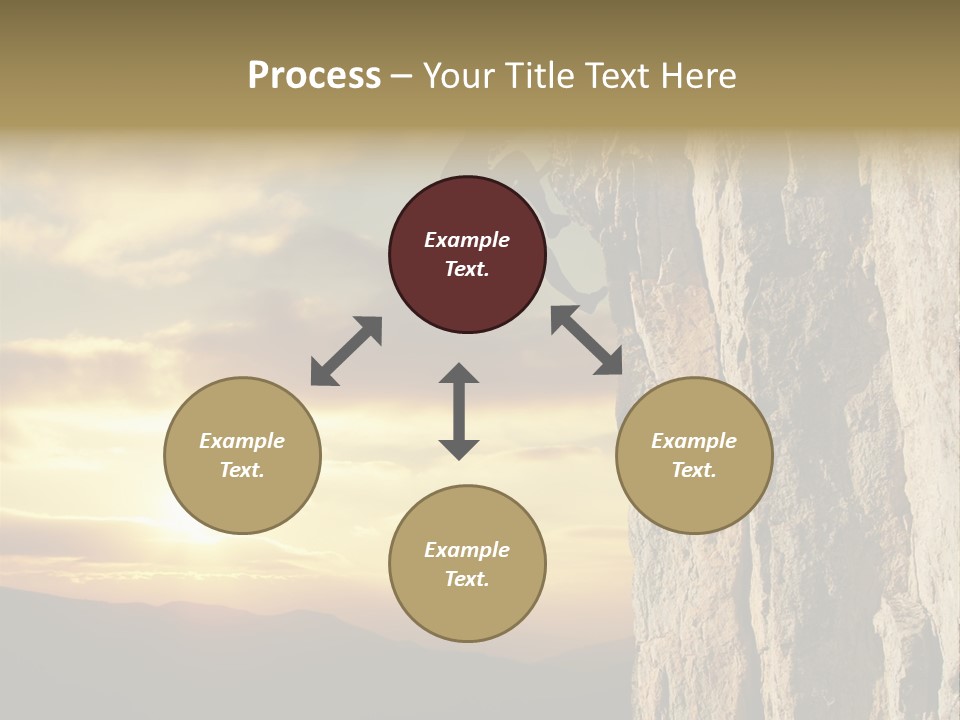 Process – Your Title Text Here

Example Text.

Example Text.

Example Text.

Example Text.